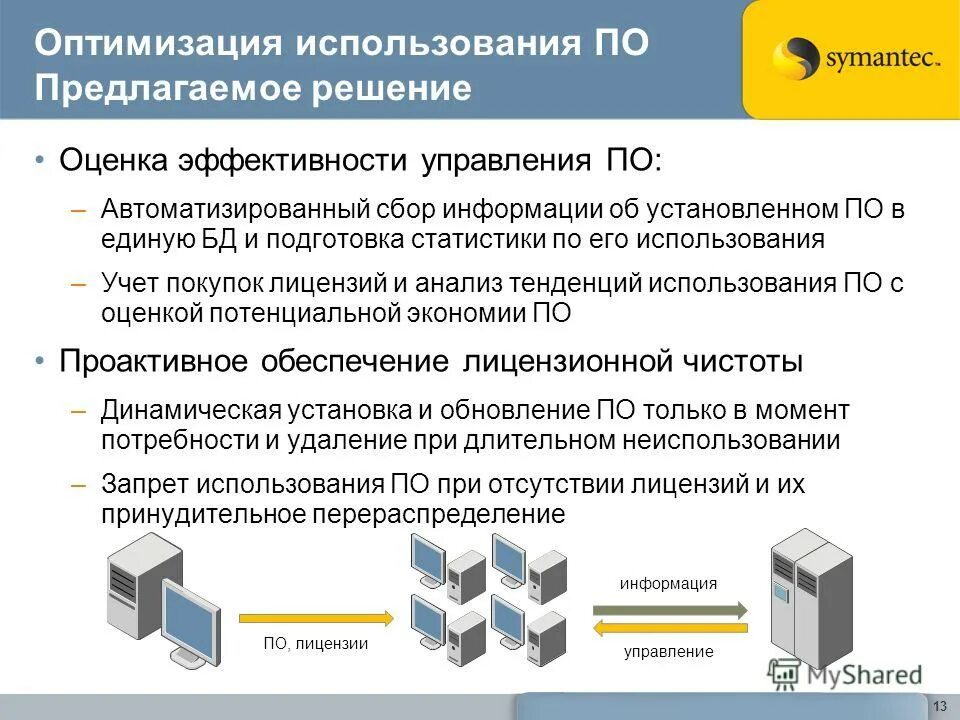 Оптимизация использования ПО
Предлагаемое решение

symantec.

• Оценка эффективности управления ПО:

– Автоматизированный сбор информации об установленном ПО в единую БД и подготовка статистики по его использования

– Учет покупок лицензий и анализ тенденций использования ПО с оценкой потенциальной экономии ПО

• Проактивное обеспечение лицензионной чистоты

– Динамическая установка и обновление ПО только в момент потребности и удаление при длительном неиспользовании

– Запрет использования ПО при отсутствии лицензий и их принудительное перераспределение

ПО, лицензии

информация

управление

MyShared

13